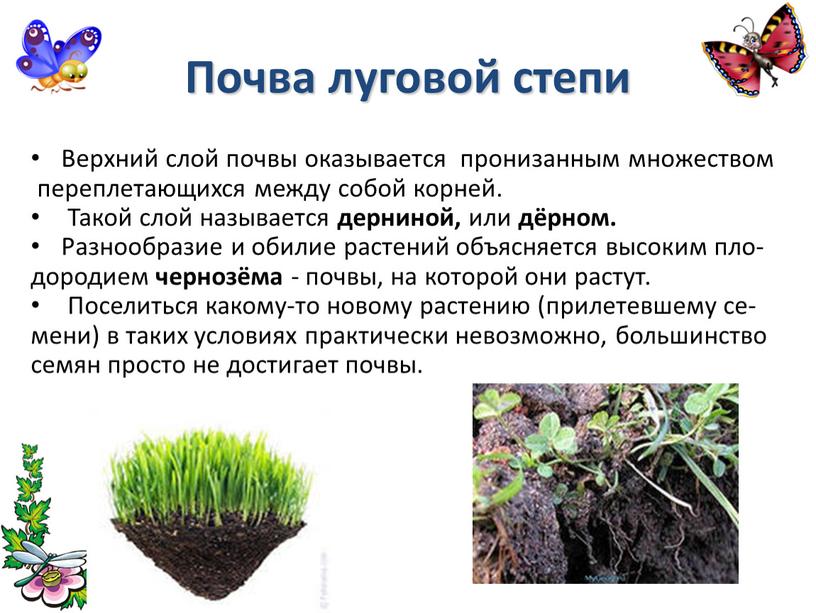 Почва луговой степи

• Верхний слой почвы оказывается пронизанным множеством переплетающихся между собой корней.
• Такой слой называется дерниной, или дёрном.
• Разнообразие и обилие растений объясняется высоким плодородием чернозёма - почвы, на которой они растут.
• Поселиться какому-то новому растению (прилетевшему семени) в таких условиях практически невозможно, большинство семян просто не достигает почвы.